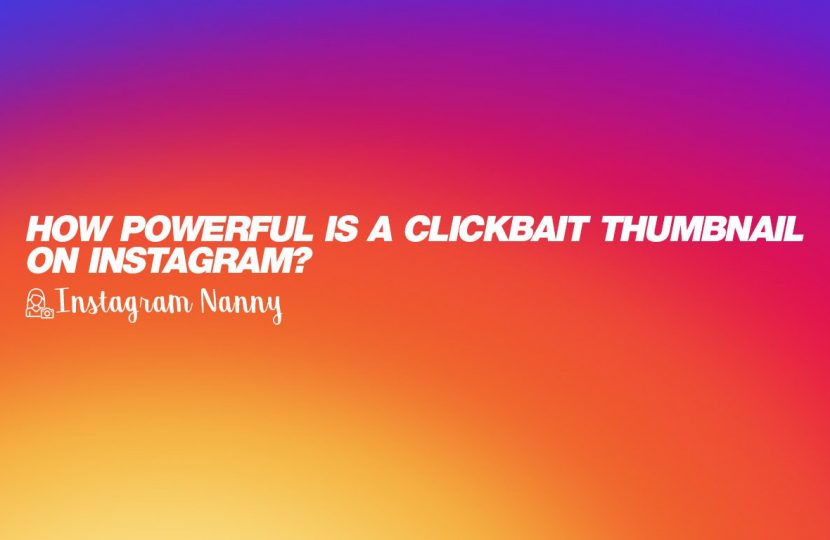 HOW POWERFUL IS A CLICKBAIT THUMBNAIL ON INSTAGRAM?

Instagram Nanny